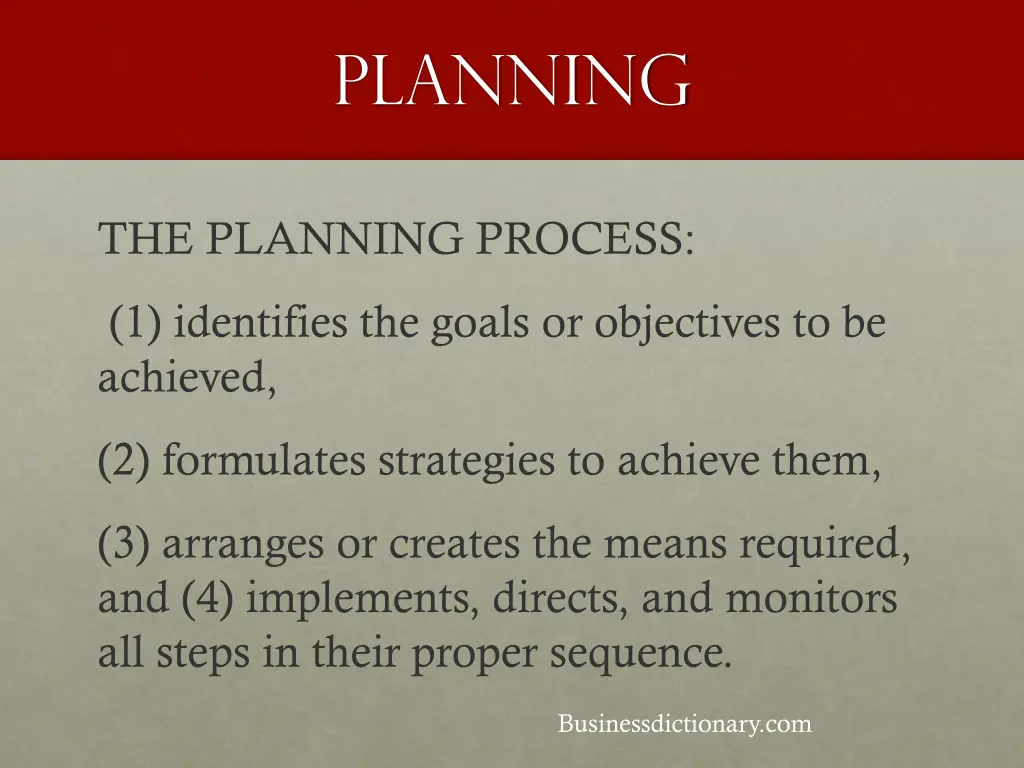 PLANNING

THE PLANNING PROCESS:

(1) identifies the goals or objectives to be achieved,

(2) formulates strategies to achieve them,

(3) arranges or creates the means required, and (4) implements, directs, and monitors all steps in their proper sequence.

Businessdictionary.com